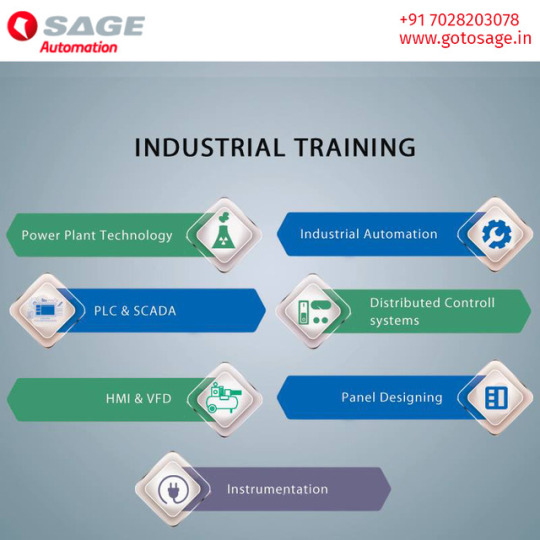 SAGE
Automation

+91 7028203078
www.gotosage.in

INDUSTRIAL TRAINING

Power Plant Technology

Industrial Automation

PLC & SCADA

Distributed Controll systems

HMI & VFD

Panel Designing

Instrumentation